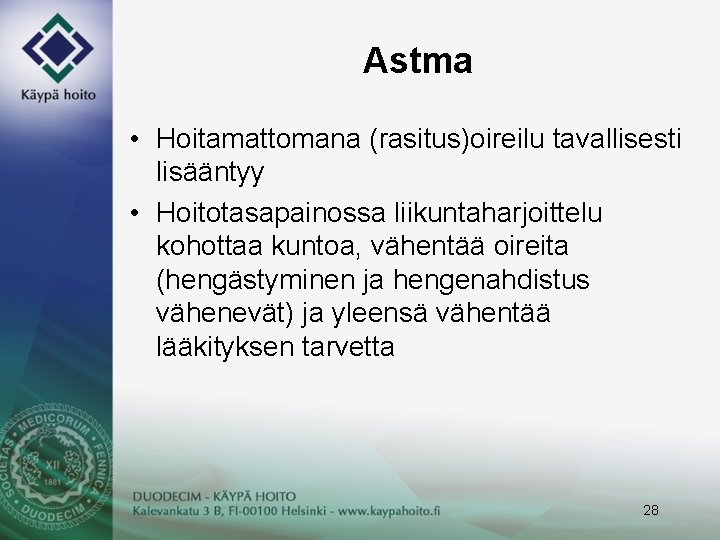 Käypä hoito

Astma

• Hoitamattomana (rasitus)oireilu tavallisesti lisääntyy

• Hoitotasapainossa liikuntaharjoittelu kohottaa kuntoa, vähentää oireita (hengästyminen ja hengenahdistus vähenevät) ja yleensä vähentää lääkityksen tarvetta

SOCIETAS MEDICORUM FENNICA DUODECIM XII 1881

DUODECIM - KÄYPÄ HOITO
Kalevankatu 3 B, FI-00100 Helsinki - www.kaypahoito.fi

28